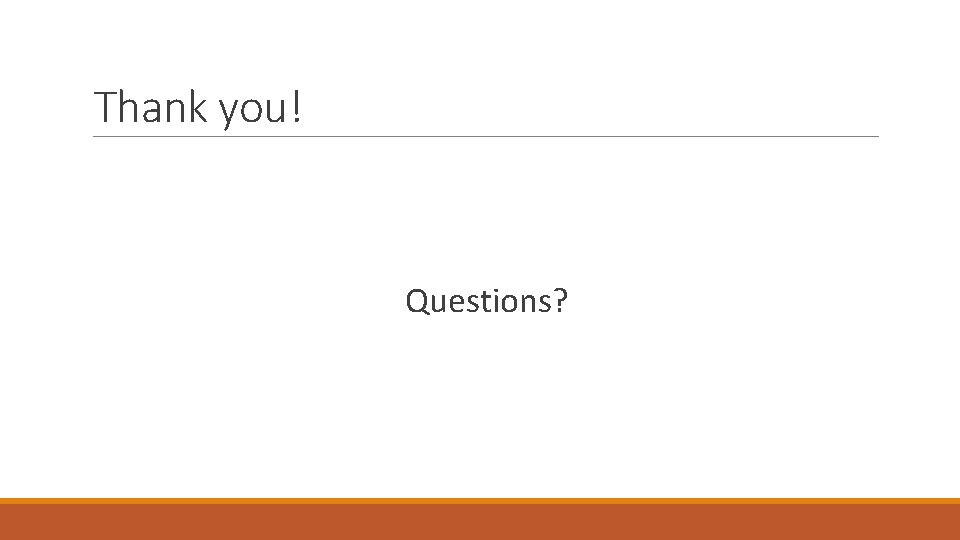 Thank you!

Questions?